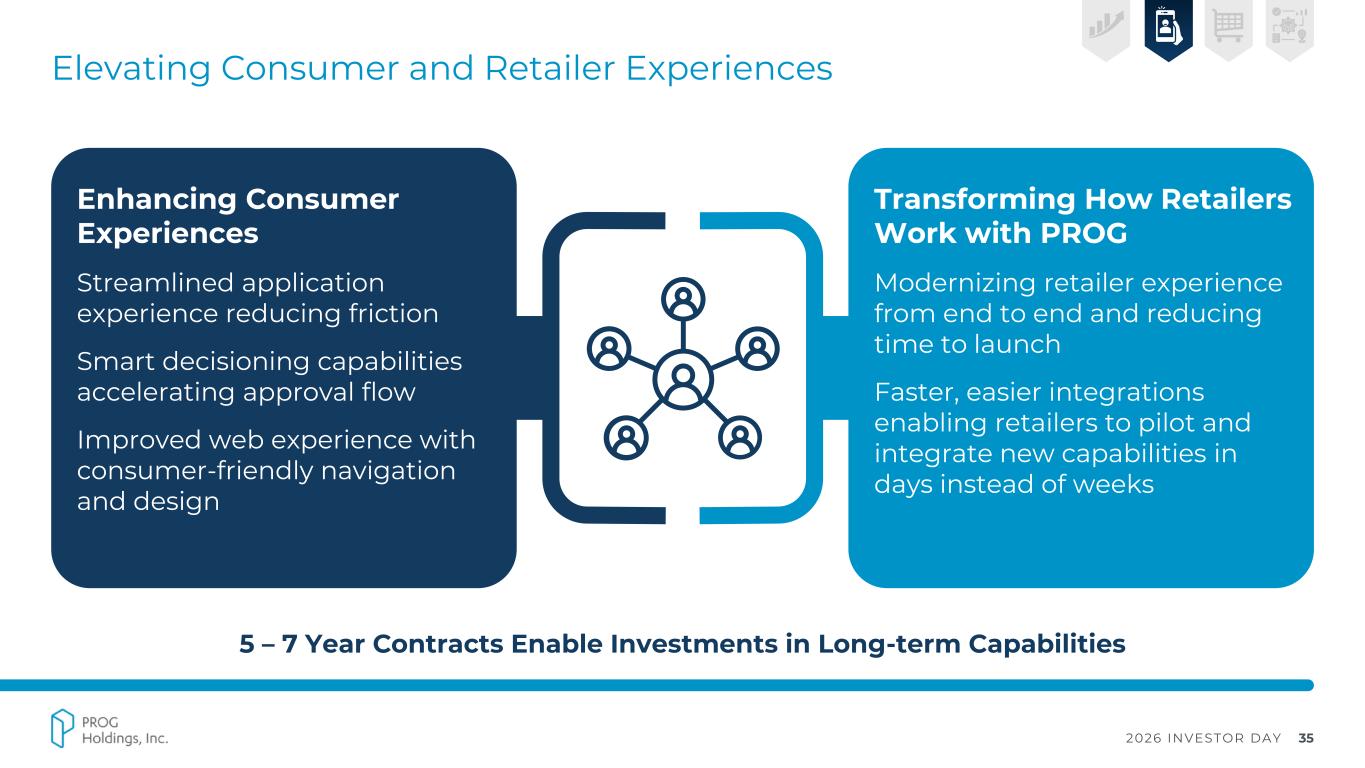 Elevating Consumer and Retailer Experiences

Enhancing Consumer Experiences

Streamlined application experience reducing friction

Smart decisioning capabilities accelerating approval flow

Improved web experience with consumer-friendly navigation and design

Transforming How Retailers Work with PROG

Modernizing retailer experience from end to end and reducing time to launch

Faster, easier integrations enabling retailers to pilot and integrate new capabilities in days instead of weeks

5 – 7 Year Contracts Enable Investments in Long-term Capabilities

PROG Holdings, Inc.

2026 INVESTOR DAY 35